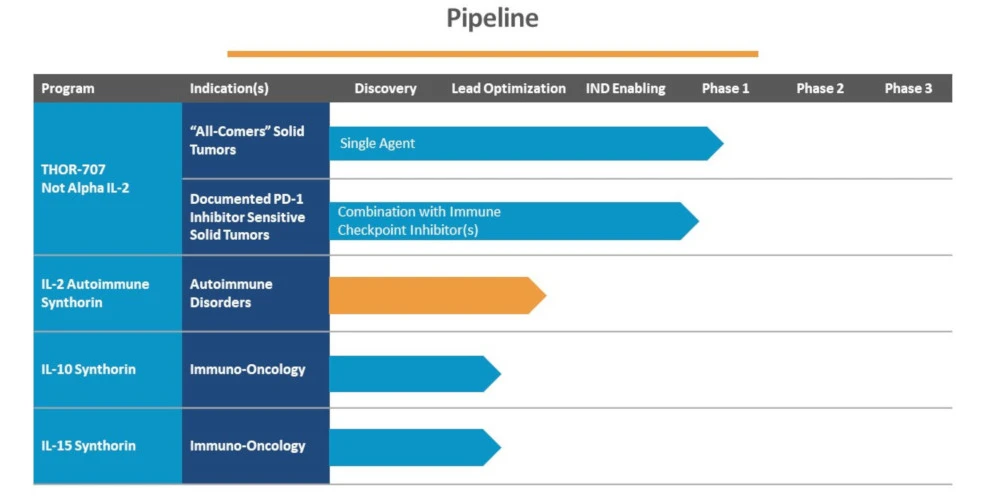 Pipeline

| Program | Indication(s) | Discovery | Lead Optimization | IND Enabling | Phase 1 | Phase 2 | Phase 3 |
|---|---|---|---|---|---|---|---|
| THOR-707 Not Alpha IL-2 | "All-Comers" Solid Tumors | Single Agent | | | | | |
| | Documented PD-1 Inhibitor Sensitive Solid Tumors | Combination with Immune Checkpoint Inhibitor(s) | | | | | |
| IL-2 Autoimmune Synthorin | Autoimmune Disorders | | | | | | |
| IL-10 Synthorin | Immuno-Oncology | | | | | | |
| IL-15 Synthorin | Immuno-Oncology | | | | | | |